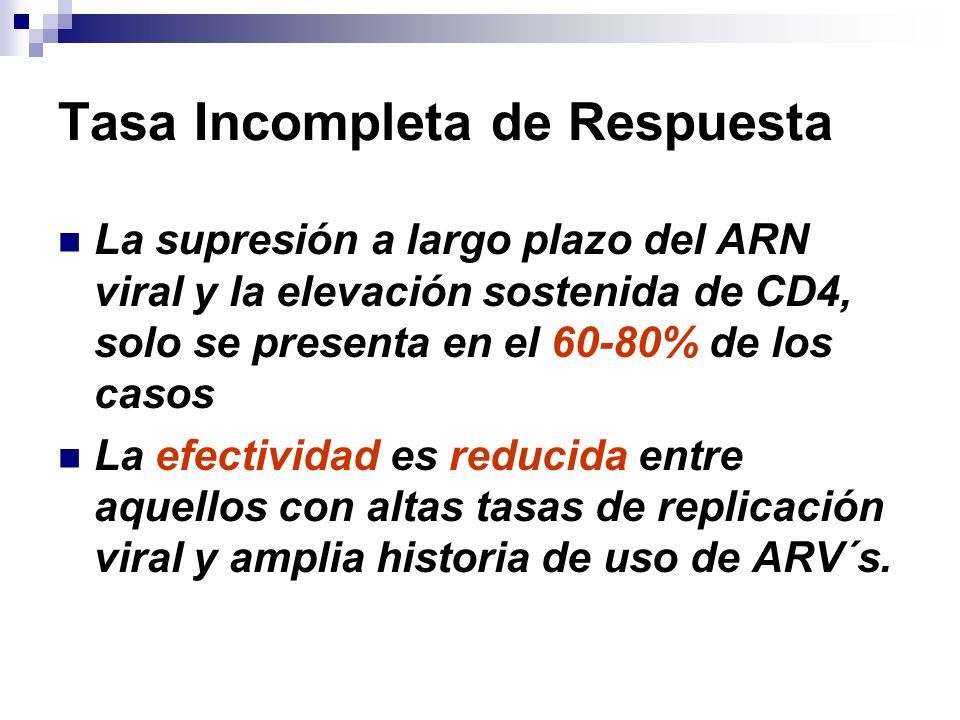 Tasa Incompleta de Respuesta

La supresión a largo plazo del ARN viral y la elevación sostenida de CD4, solo se presenta en el 60-80% de los casos

La efectividad es reducida entre aquellos con altas tasas de replicación viral y amplia historia de uso de ARV´s.